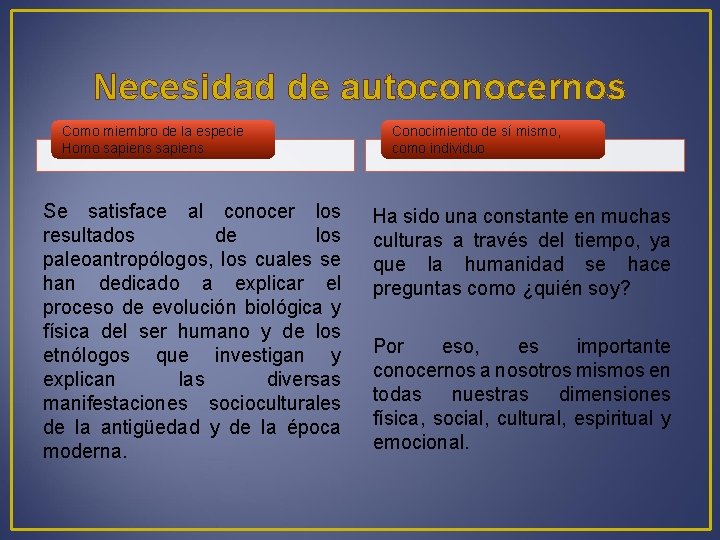 Necesidad de autoconocernos

Como miembro de la especie Homo sapiens sapiens

Se satisface al conocer los resultados de los paleoantropólogos, los cuales se han dedicado a explicar el proceso de evolución biológica y física del ser humano y de los etnólogos que investigan y explican las diversas manifestaciones socioculturales de la antigüedad y de la época moderna.

Conocimiento de sí mismo, como individuo

Ha sido una constante en muchas culturas a través del tiempo, ya que la humanidad se hace preguntas como ¿quién soy?

Por eso, es importante conocernos a nosotros mismos en todas nuestras dimensiones física, social, cultural, espiritual y emocional.